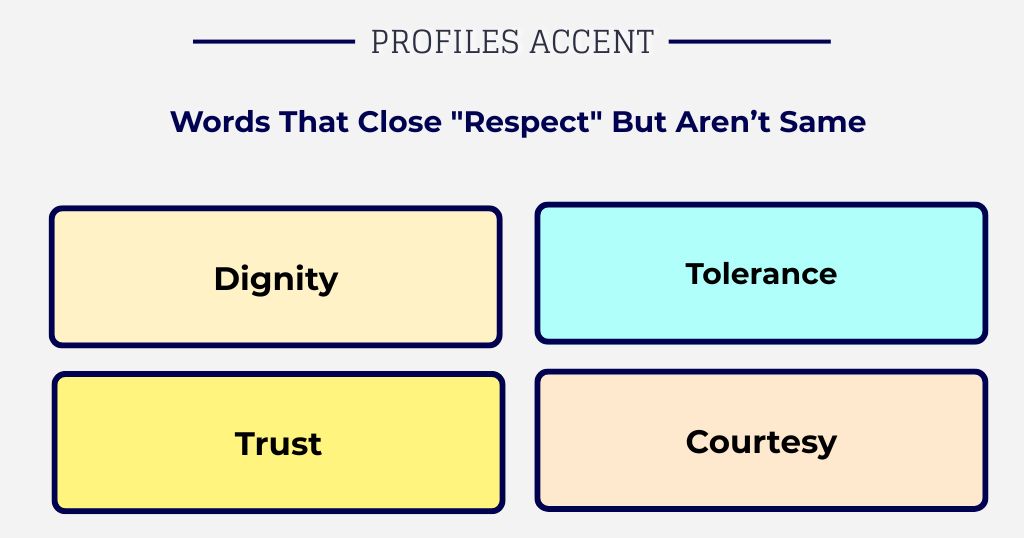 PROFILES ACCENT

Words That Close "Respect" But Aren’t Same

Dignity

Tolerance

Trust

Courtesy